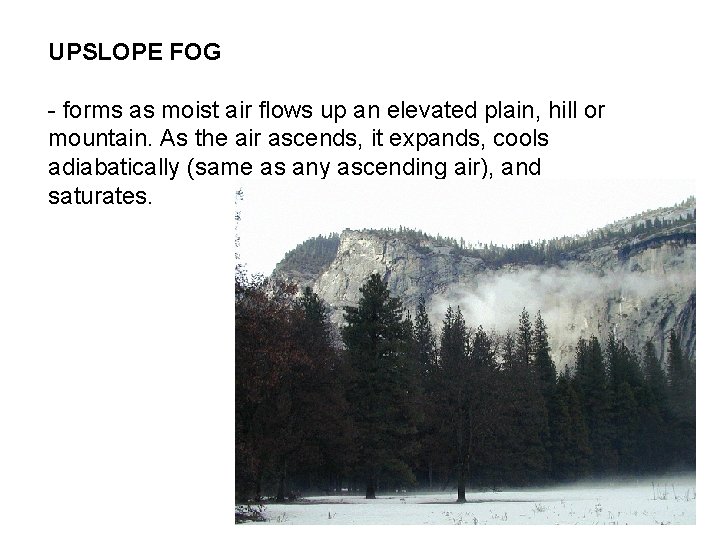 UPSLOPE FOG

- forms as moist air flows up an elevated plain, hill or mountain. As the air ascends, it expands, cools adiabatically (same as any ascending air), and saturates.